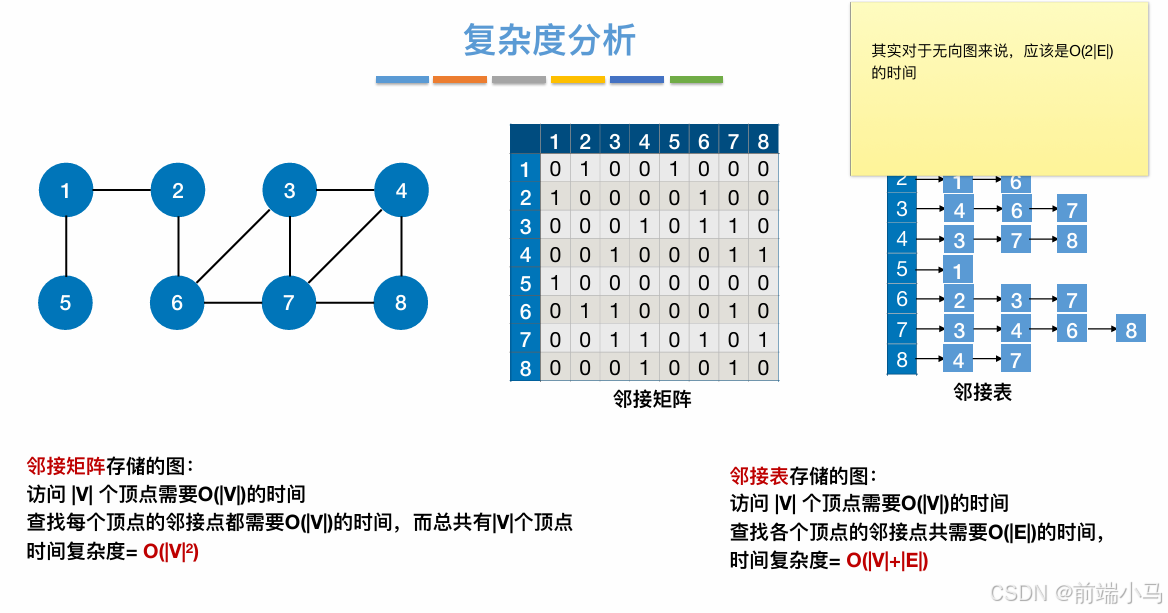 复杂度分析

其实对于无向图来说，应该是O(2|E|)的时间

1 2 3 4 5 6 7 8

|  | 1 | 2 | 3 | 4 | 5 | 6 | 7 | 8 |
|---|---|---|---|---|---|---|---|---|
| 1 | 0 | 1 | 0 | 0 | 1 | 0 | 0 | 0 |
| 2 | 1 | 0 | 0 | 0 | 0 | 1 | 0 | 0 |
| 3 | 0 | 0 | 0 | 1 | 0 | 1 | 1 | 0 |
| 4 | 0 | 0 | 1 | 0 | 0 | 0 | 1 | 1 |
| 5 | 1 | 0 | 0 | 0 | 0 | 0 | 0 | 0 |
| 6 | 0 | 1 | 1 | 0 | 0 | 0 | 1 | 0 |
| 7 | 0 | 0 | 1 | 1 | 0 | 1 | 0 | 1 |
| 8 | 0 | 0 | 0 | 1 | 0 | 0 | 1 | 0 |

邻接矩阵

2 1 6
3 4 6 7
4 3 7 8
5 1
6 2 3 7
7 3 4 6 8
8 4 7

邻接表

邻接矩阵存储的图：
访问 |V| 个顶点需要O(|V|)的时间
查找每个顶点的邻接点都需要O(|V|)的时间，而总共有|V|个顶点
时间复杂度= O(|V|²)

邻接表存储的图：
访问 |V| 个顶点需要O(|V|)的时间
查找各个顶点的邻接点共需要O(|E|)的时间，
时间复杂度= O(|V|+|E|)

CSDN @前端小马